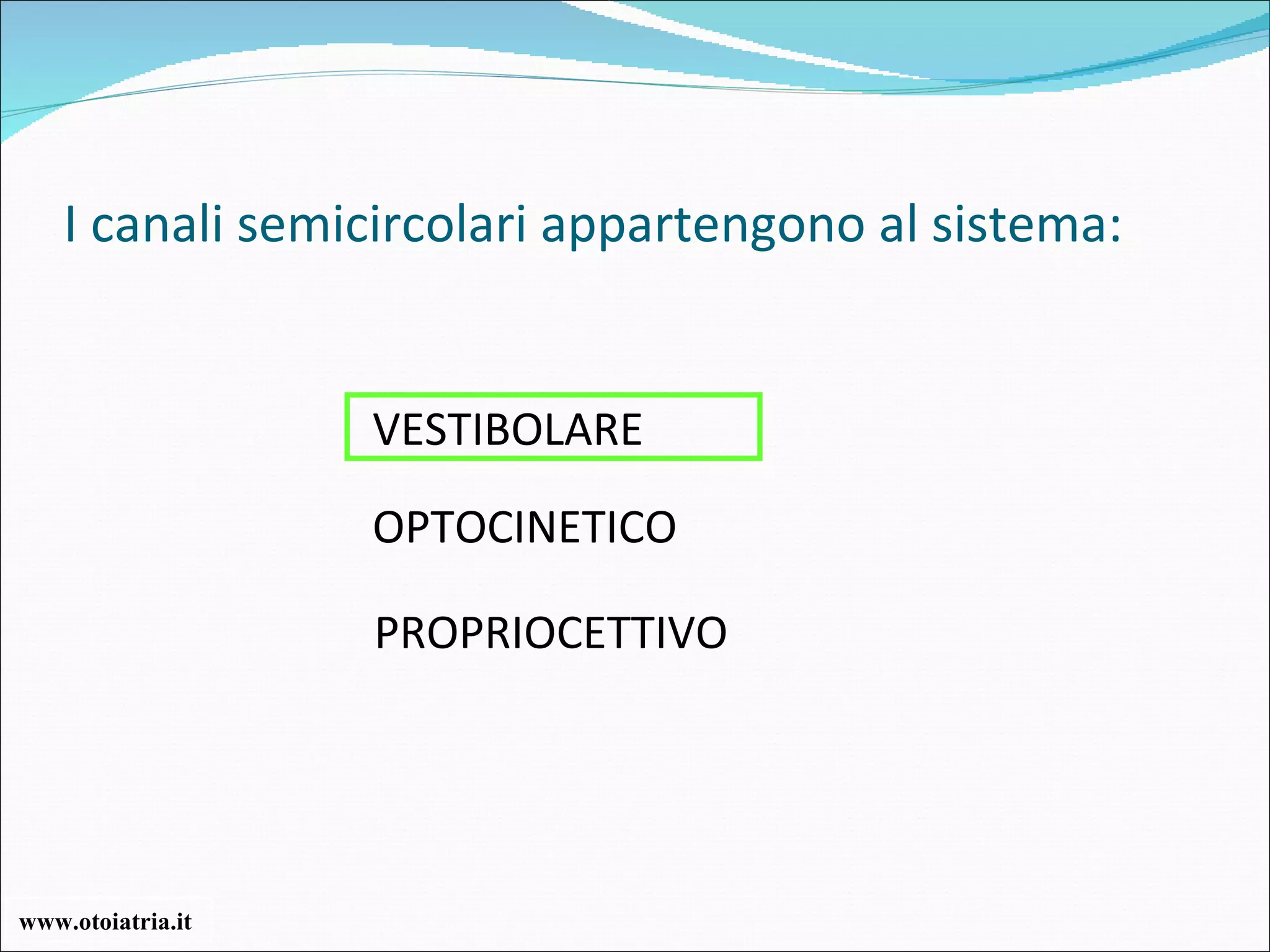 I canali semicircolari appartengono al sistema:

VESTIBOLARE

OPTOCINETICO

PROPRIOCETTIVO

www.otoiatria.it